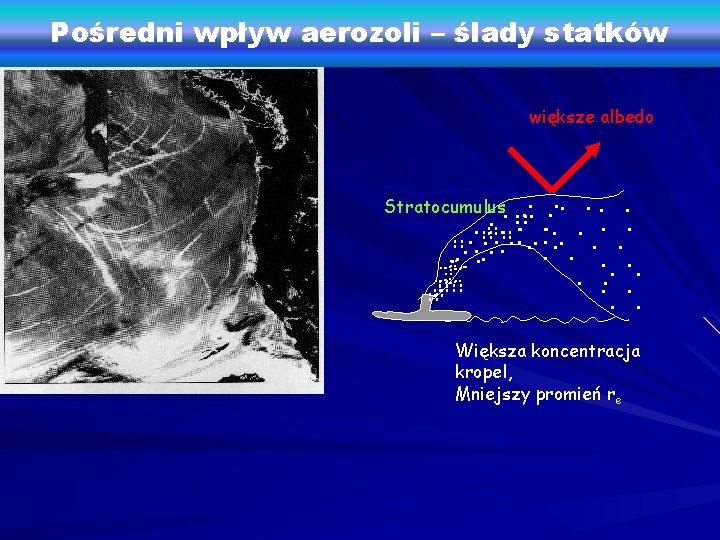 Pośredni wpływ aerozoli – ślady statków

większe albedo

Stratocumulus

Większa koncentracja kropel,
Mniejszy promień $r_e$